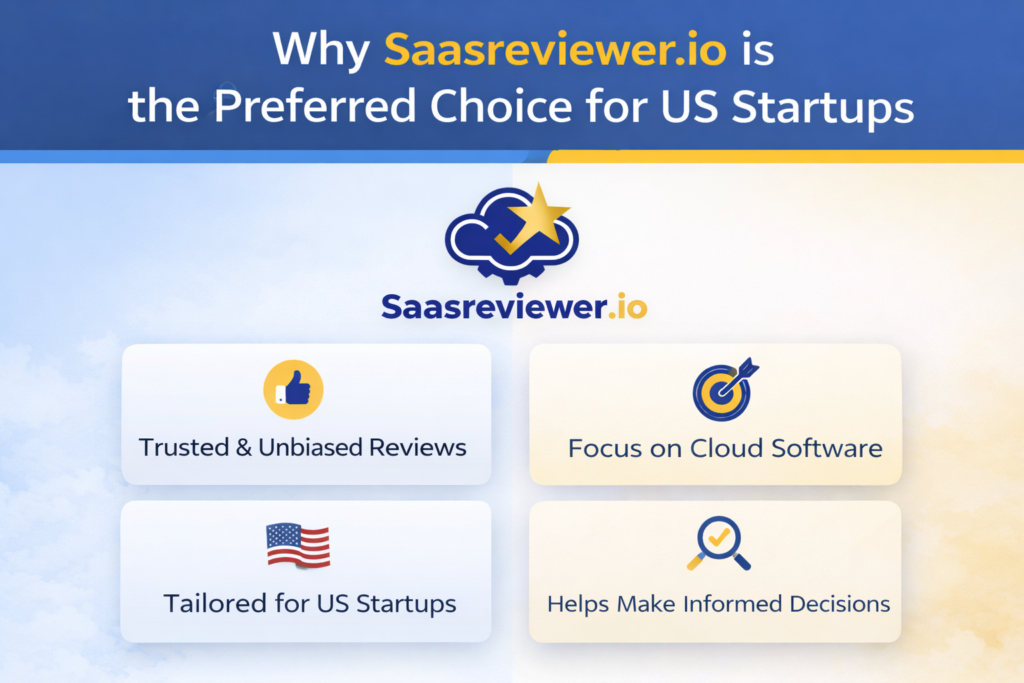 Why Saasreviewer.io is the Preferred Choice for US Startups

Saasreviewer.io

Trusted & Unbiased Reviews

Focus on Cloud Software

Tailored for US Startups

Helps Make Informed Decisions